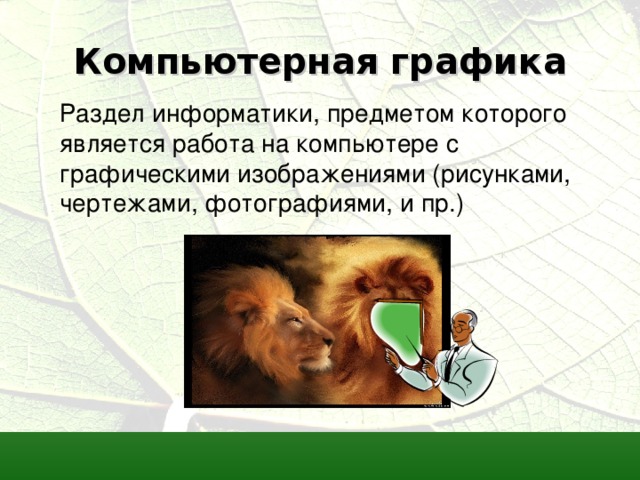 Компьютерная графика

Раздел информатики, предметом которого является работа на компьютере с графическими изображениями (рисунками, чертежами, фотографиями, и пр.)